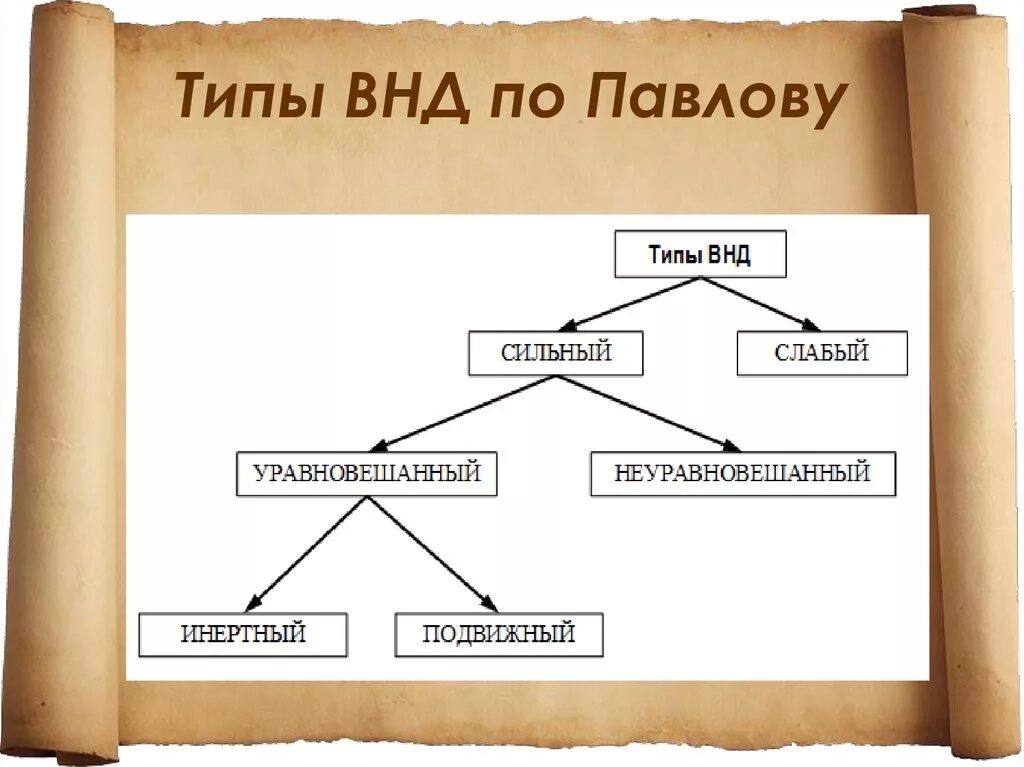 Типы ВНД по Павлову

Типы ВНД

СИЛЬНЫЙ

СЛАБЫЙ

УРАВНОВЕШАННЫЙ

НЕУРАВНОВЕШАННЫЙ

ИНЕРТНЫЙ

ПОДВИЖНЫЙ